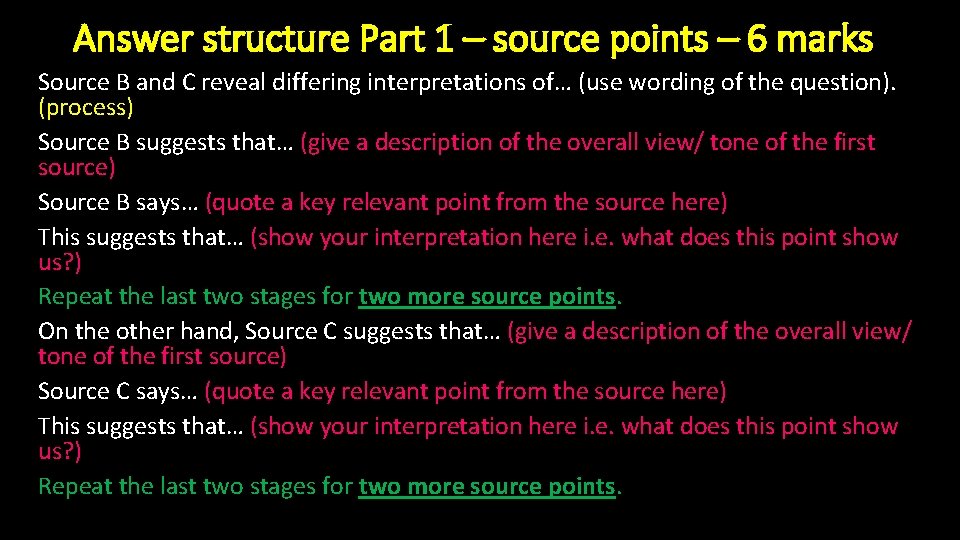 Answer structure Part 1 – source points – 6 marks

Source B and C reveal differing interpretations of… (use wording of the question). (process)

Source B suggests that… (give a description of the overall view/ tone of the first source)

Source B says… (quote a key relevant point from the source here)

This suggests that… (show your interpretation here i.e. what does this point show us?)

Repeat the last two stages for two more source points.

On the other hand, Source C suggests that… (give a description of the overall view/ tone of the first source)

Source C says… (quote a key relevant point from the source here)

This suggests that… (show your interpretation here i.e. what does this point show us?)

Repeat the last two stages for two more source points.